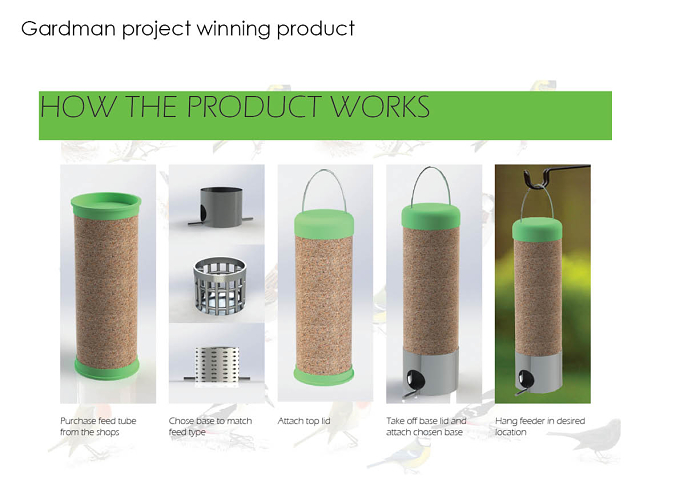 Gardman project winning product

HOW THE PRODUCT WORKS

Purchase feed tube from the shops

Chose base to match feed type

Attach top lid

Take off base lid and attach chosen base

Hang feeder in desired location